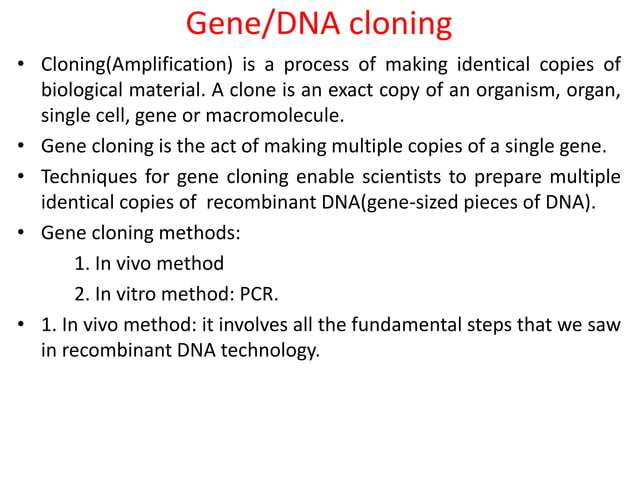 Gene/DNA cloning

• Cloning(Amplification) is a process of making identical copies of biological material. A clone is an exact copy of an organism, organ, single cell, gene or macromolecule.
• Gene cloning is the act of making multiple copies of a single gene.
• Techniques for gene cloning enable scientists to prepare multiple identical copies of recombinant DNA(gene-sized pieces of DNA).
• Gene cloning methods:
1. In vivo method
2. In vitro method: PCR.
• 1. In vivo method: it involves all the fundamental steps that we saw in recombinant DNA technology.